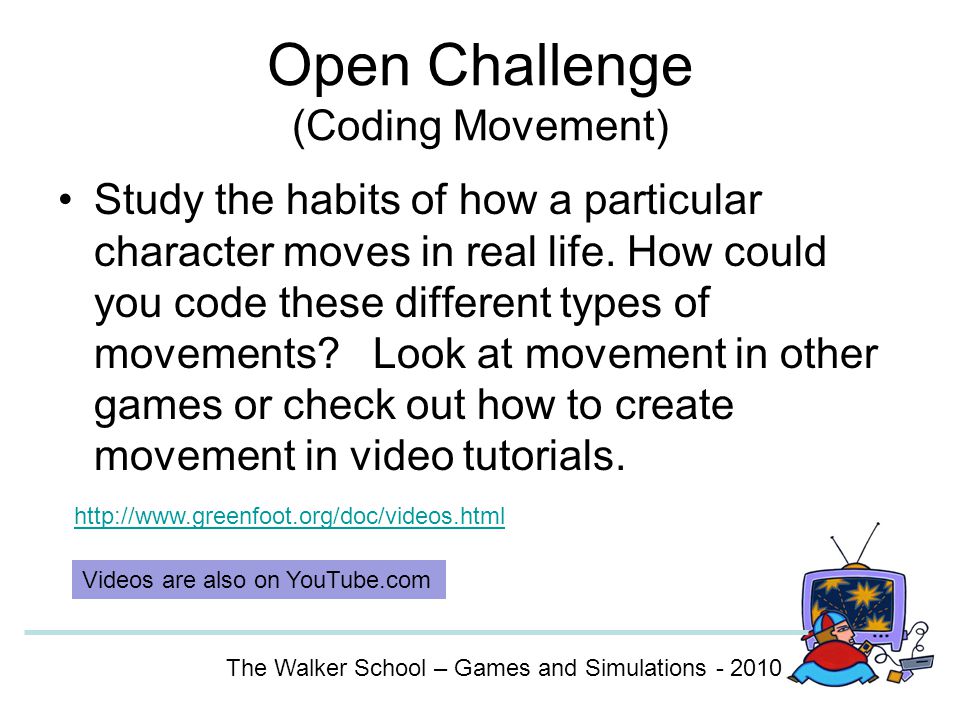 Open Challenge
(Coding Movement)

• Study the habits of how a particular character moves in real life. How could you code these different types of movements? Look at movement in other games or check out how to create movement in video tutorials.

http://www.greenfoot.org/doc/videos.html

Videos are also on YouTube.com

The Walker School – Games and Simulations - 2010